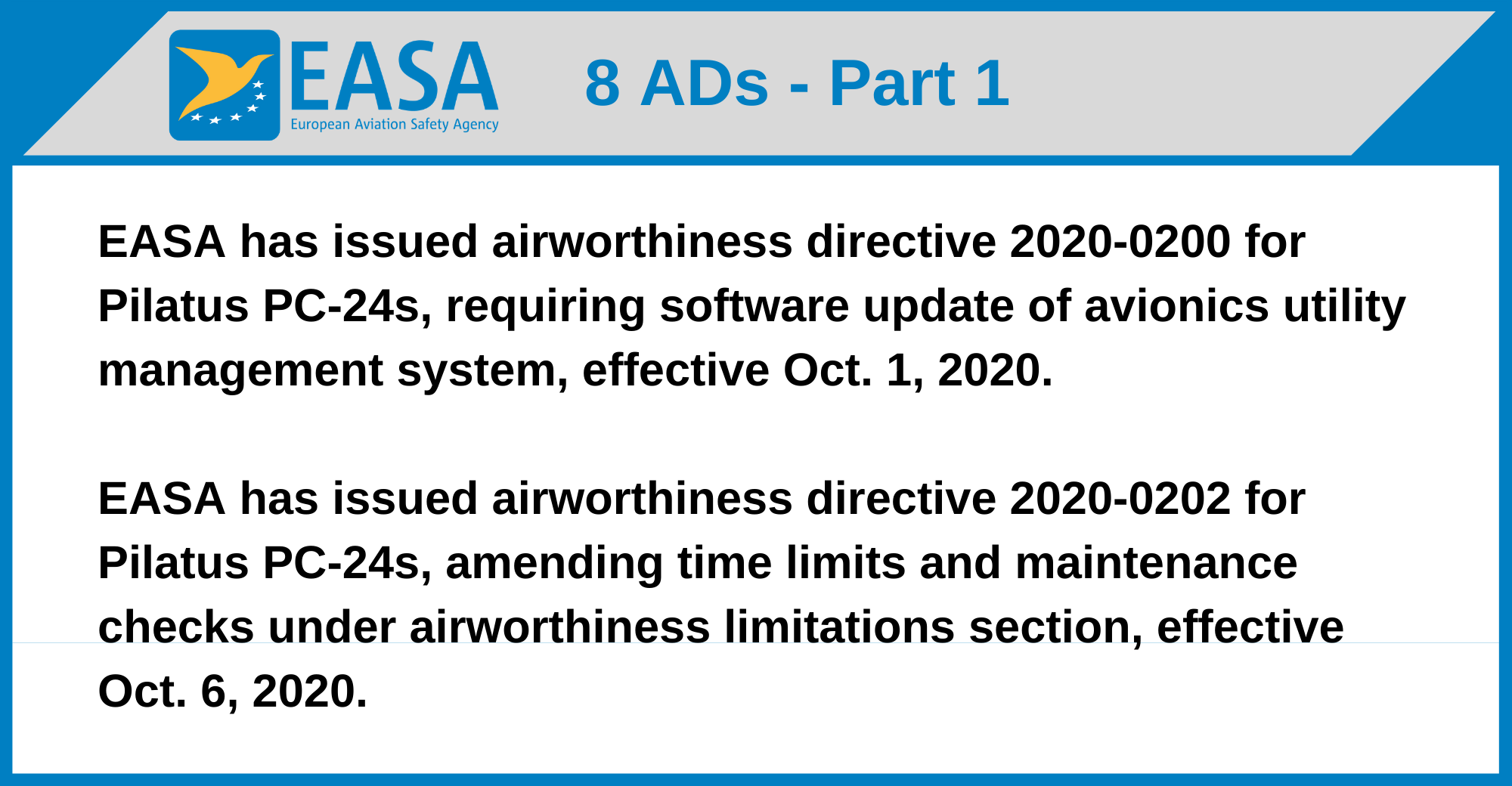 EASA
European Aviation Safety Agency

8 ADs - Part 1

EASA has issued airworthiness directive 2020-0200 for Pilatus PC-24s, requiring software update of avionics utility management system, effective Oct. 1, 2020.

EASA has issued airworthiness directive 2020-0202 for Pilatus PC-24s, amending time limits and maintenance checks under airworthiness limitations section, effective Oct. 6, 2020.